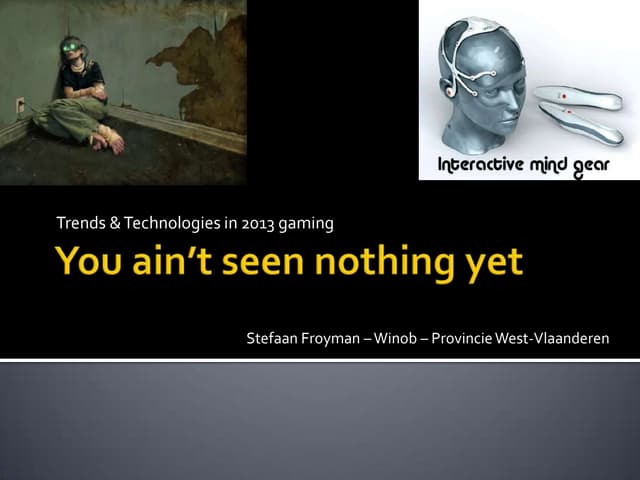 Interactive mind gear

Trends & Technologies in 2013 gaming

You ain't seen nothing yet

Stefaan Froyman – Winob – Provincie West-Vlaanderen